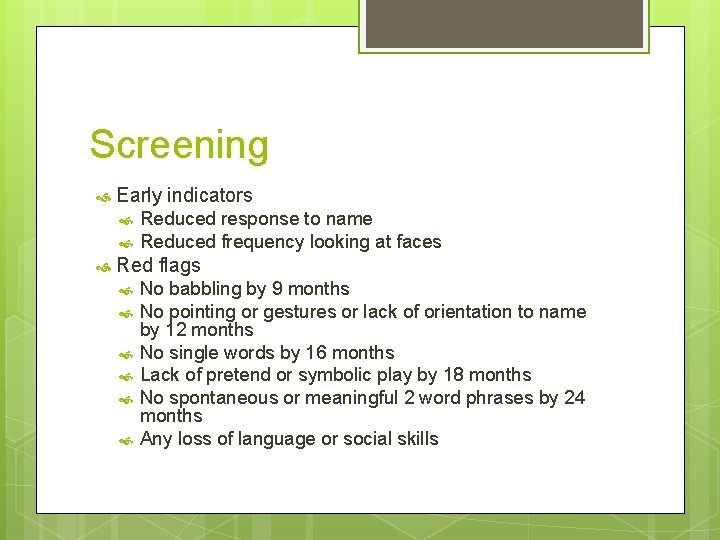 Screening

Early indicators
Reduced response to name
Reduced frequency looking at faces
Red flags
No babbling by 9 months
No pointing or gestures or lack of orientation to name by 12 months
No single words by 16 months
Lack of pretend or symbolic play by 18 months
No spontaneous or meaningful 2 word phrases by 24 months
Any loss of language or social skills